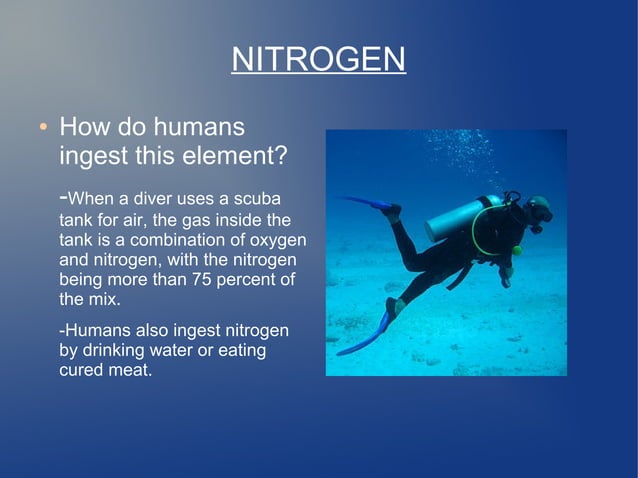 NITROGEN

• How do humans ingest this element?

-When a diver uses a scuba tank for air, the gas inside the tank is a combination of oxygen and nitrogen, with the nitrogen being more than 75 percent of the mix.

-Humans also ingest nitrogen by drinking water or eating cured meat.